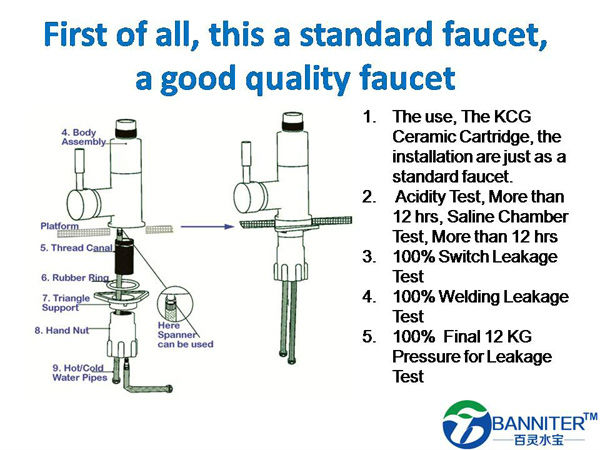 First of all, this a standard faucet, a good quality faucet

4. Body Assembly

Platform

5. Thread Canal

6. Rubber Ring

7. Triangle Support

8. Hand Nut

9. Hot/Cold Water Pipes

Here Spanner can be used

1. The use, The KCG Ceramic Cartridge, the installation are just as a standard faucet.
2. Acidity Test, More than 12 hrs, Saline Chamber Test, More than 12 hrs
3. 100% Switch Leakage Test
4. 100% Welding Leakage Test
5. 100% Final 12 KG Pressure for Leakage Test

BANNITER™
百灵水宝